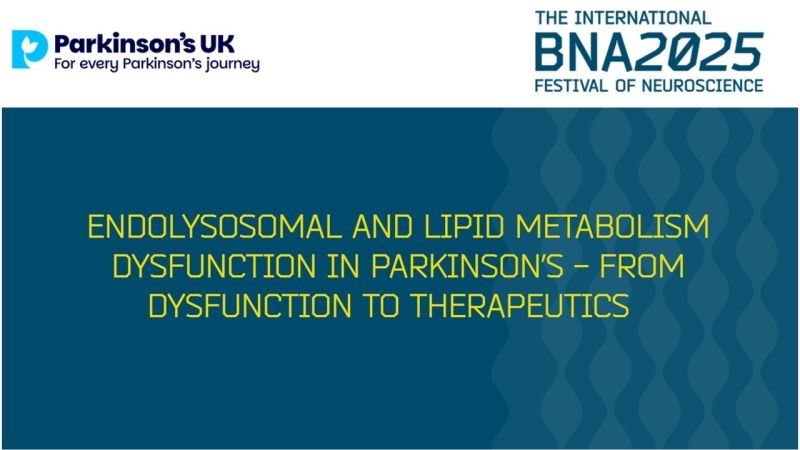 Parkinson's UK
For every Parkinson's journey

THE INTERNATIONAL
BNA2025
FESTIVAL OF NEUROSCIENCE

ENDOLYSOSOMAL AND LIPID METABOLISM DYSFUNCTION IN PARKINSON'S – FROM DYSFUNCTION TO THERAPEUTICS